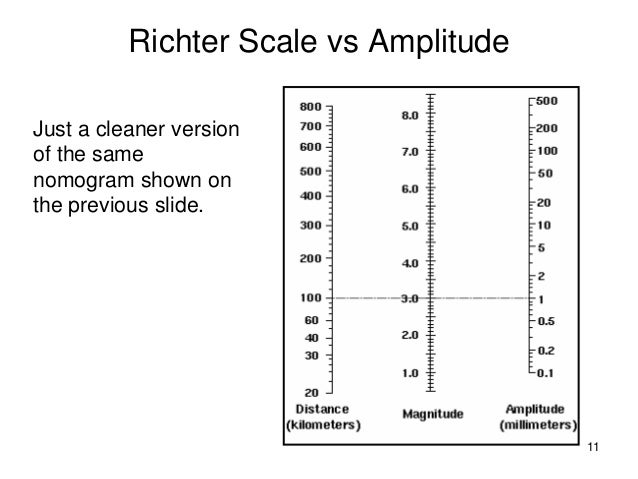 Richter Scale vs Amplitude

Just a cleaner version of the same nomogram shown on the previous slide.

800
700
600
500
400
300
200
100
60
40
30
20
Distance
(kilometers)

8.0
7.0
6.0
5.0
4.0
3.0
2.0
1.0
Magnitude

500
200
100
50
20
10
5
2
1
0.5
0.2
0.1
Amplitude
(millimeters)

11